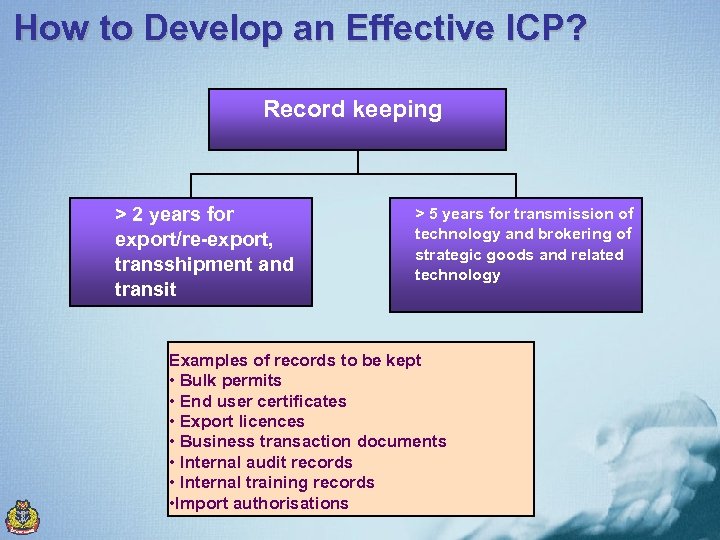 How to Develop an Effective ICP?

Record keeping

> 2 years for export/re-export, transshipment and transit

> 5 years for transmission of technology and brokering of strategic goods and related technology

Examples of records to be kept
• Bulk permits
• End user certificates
• Export licences
• Business transaction documents
• Internal audit records
• Internal training records
•Import authorisations